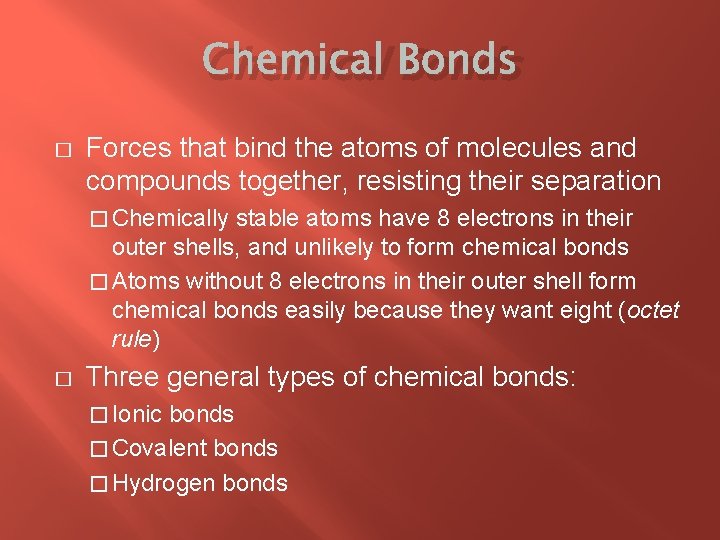 Chemical Bonds

□ Forces that bind the atoms of molecules and compounds together, resisting their separation

□ Chemically stable atoms have 8 electrons in their outer shells, and unlikely to form chemical bonds

□ Atoms without 8 electrons in their outer shell form chemical bonds easily because they want eight (octet rule)

□ Three general types of chemical bonds:

□ Ionic bonds

□ Covalent bonds

□ Hydrogen bonds